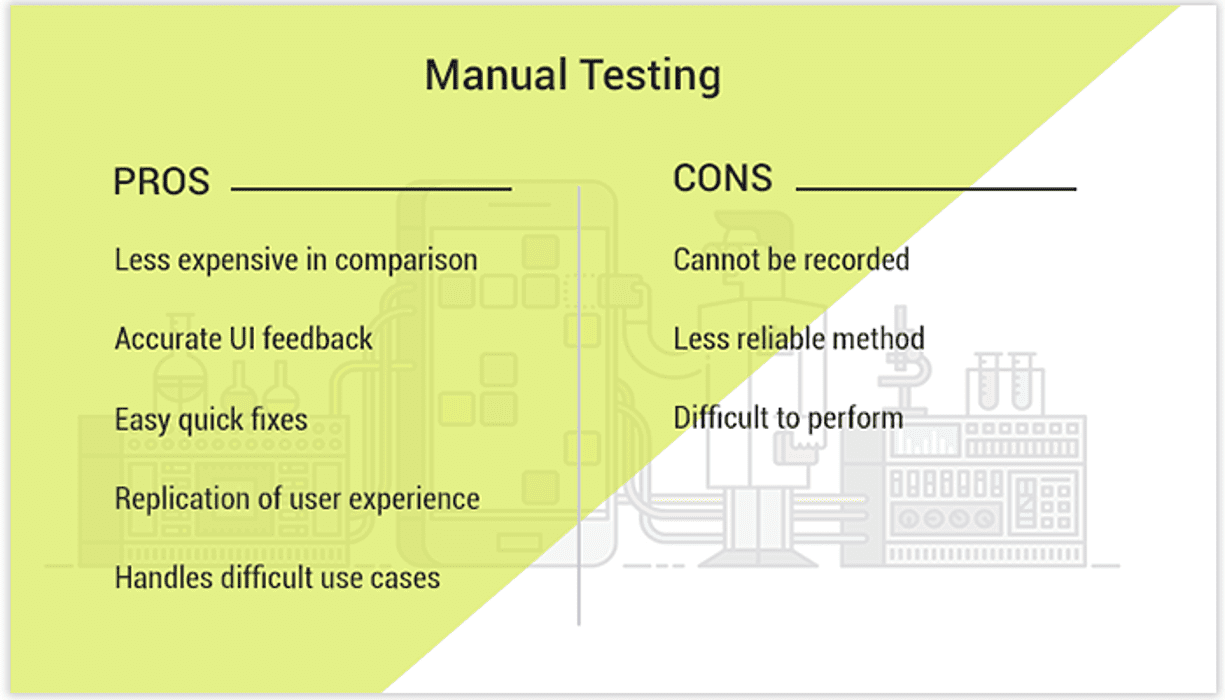 Manual Testing

PROS

Less expensive in comparison

Accurate UI feedback

Easy quick fixes

Replication of user experience

Handles difficult use cases

CONS

Cannot be recorded

Less reliable method

Difficult to perform